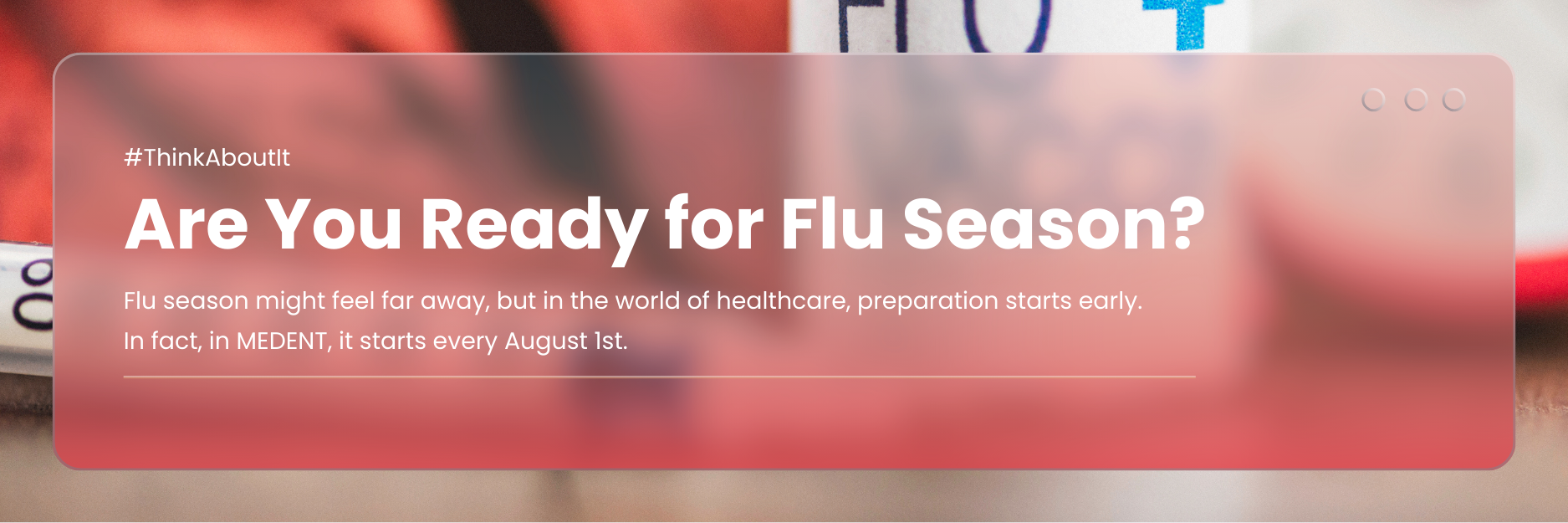 #ThinkAboutIt

Are You Ready for Flu Season?

Flu season might feel far away, but in the world of healthcare, preparation starts early. In fact, in MEDENT, it starts every August 1st.